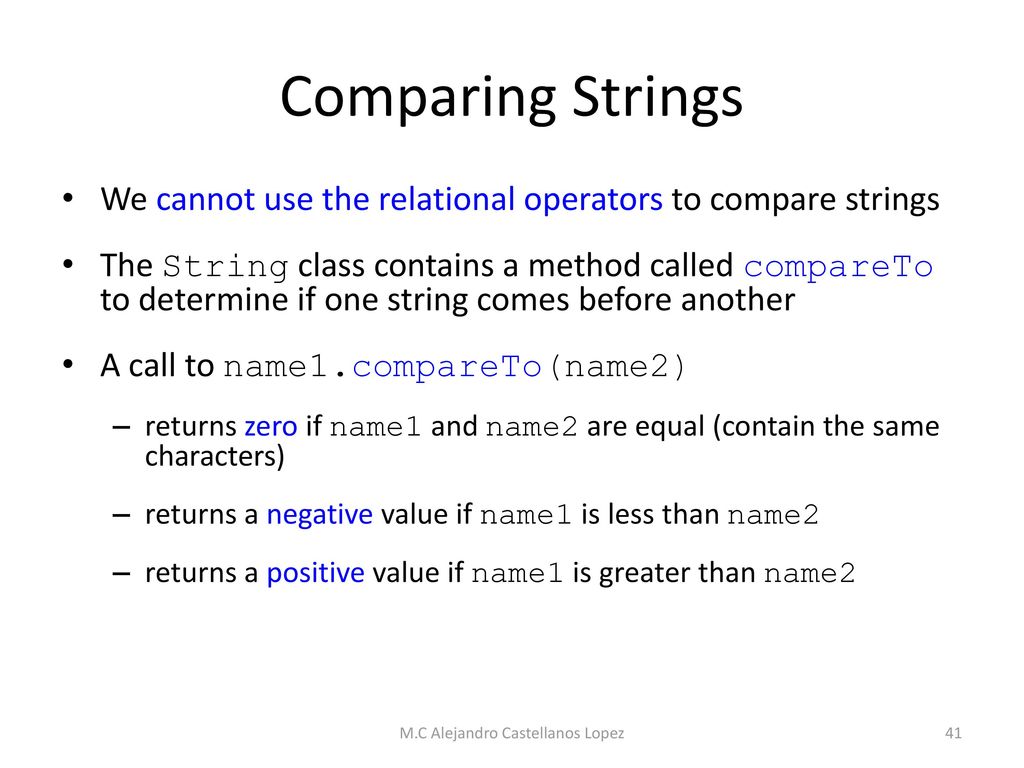 Comparing Strings

• We cannot use the relational operators to compare strings

• The String class contains a method called compareTo to determine if one string comes before another

• A call to name1.compareTo(name2)

– returns zero if name1 and name2 are equal (contain the same characters)

– returns a negative value if name1 is less than name2

– returns a positive value if name1 is greater than name2

M.C Alejandro Castellanos Lopez

41